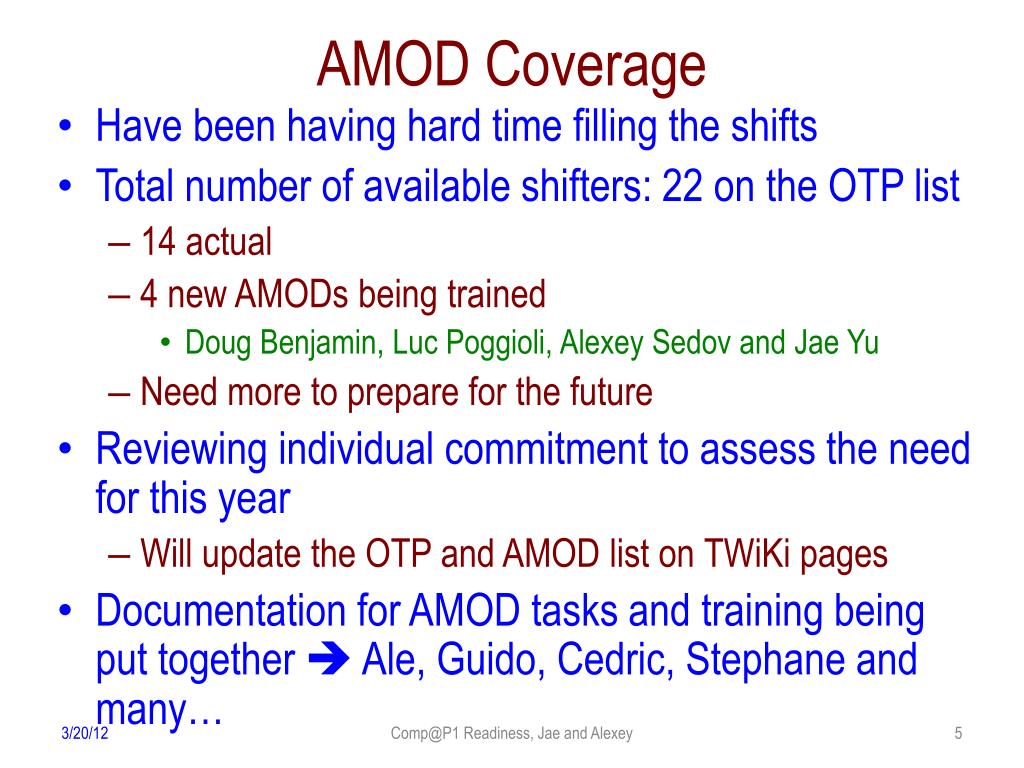 AMOD Coverage

• Have been having hard time filling the shifts
• Total number of available shifters: 22 on the OTP list
– 14 actual
– 4 new AMODs being trained
• Doug Benjamin, Luc Poggioli, Alexey Sedov and Jae Yu
– Need more to prepare for the future
• Reviewing individual commitment to assess the need for this year
– Will update the OTP and AMOD list on TWiKi pages
• Documentation for AMOD tasks and training being put together ➔ Ale, Guido, Cedric, Stephane and many…

3/20/12 Comp@P1 Readiness, Jae and Alexey 5